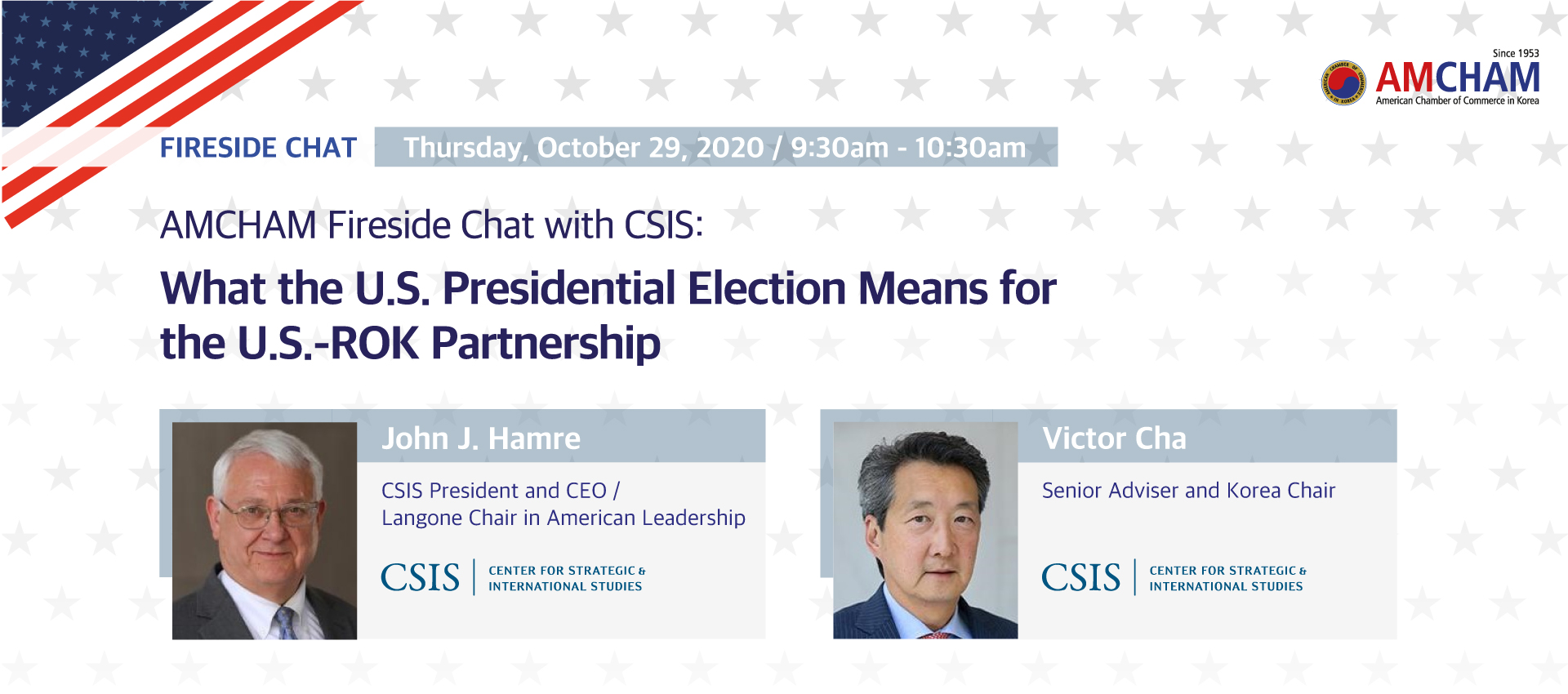 Since 1953
AMCHAM
American Chamber of Commerce in Korea

FIRESIDE CHAT Thursday, October 29, 2020 / 9:30am - 10:30am

AMCHAM Fireside Chat with CSIS:

What the U.S. Presidential Election Means for the U.S.-ROK Partnership

John J. Hamre

CSIS President and CEO / Langone Chair in American Leadership

CSIS | CENTER FOR STRATEGIC & INTERNATIONAL STUDIES

Victor Cha

Senior Adviser and Korea Chair

CSIS | CENTER FOR STRATEGIC & INTERNATIONAL STUDIES